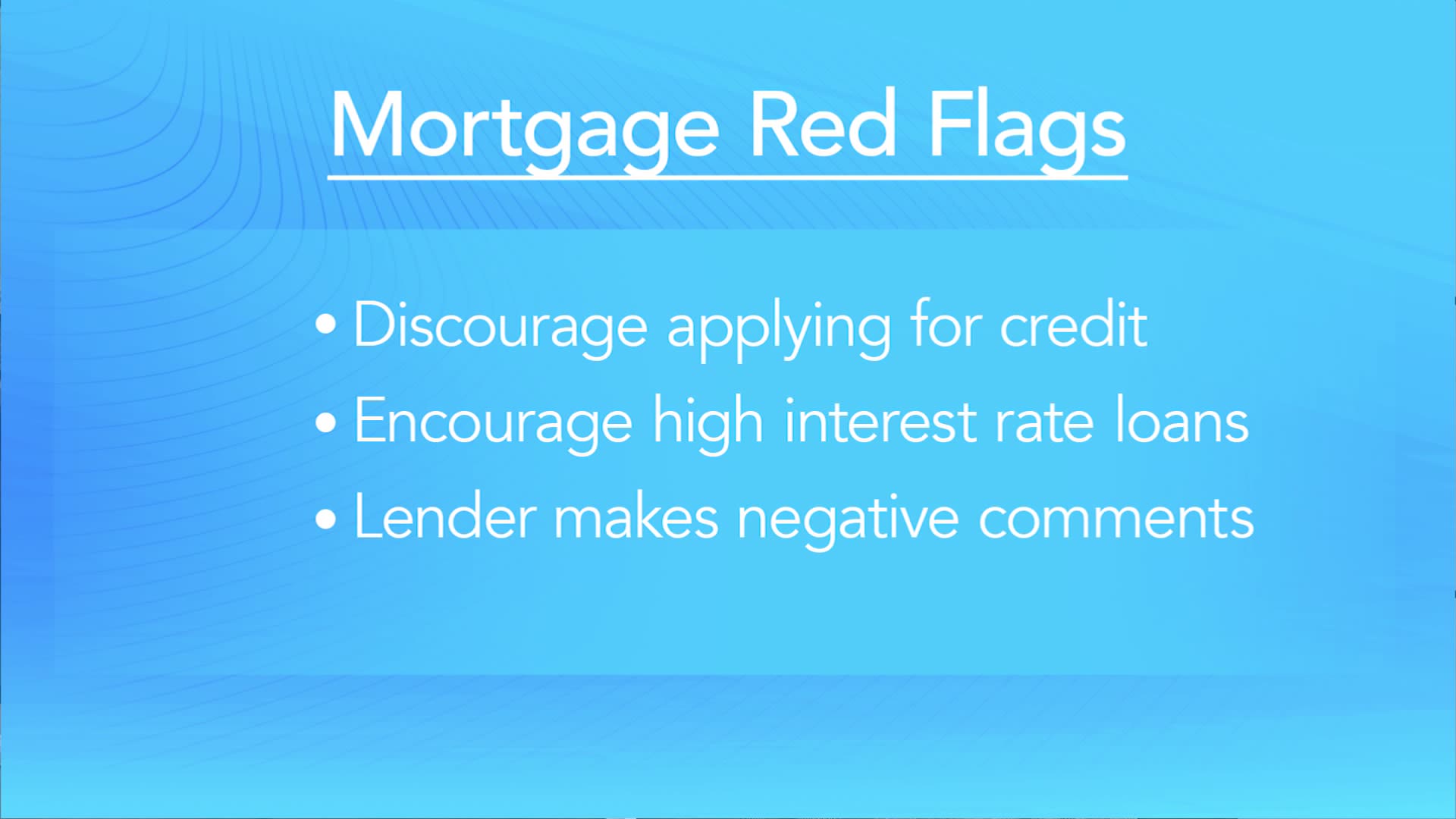 Mortgage Red Flags

• Discourage applying for credit
• Encourage high interest rate loans
• Lender makes negative comments